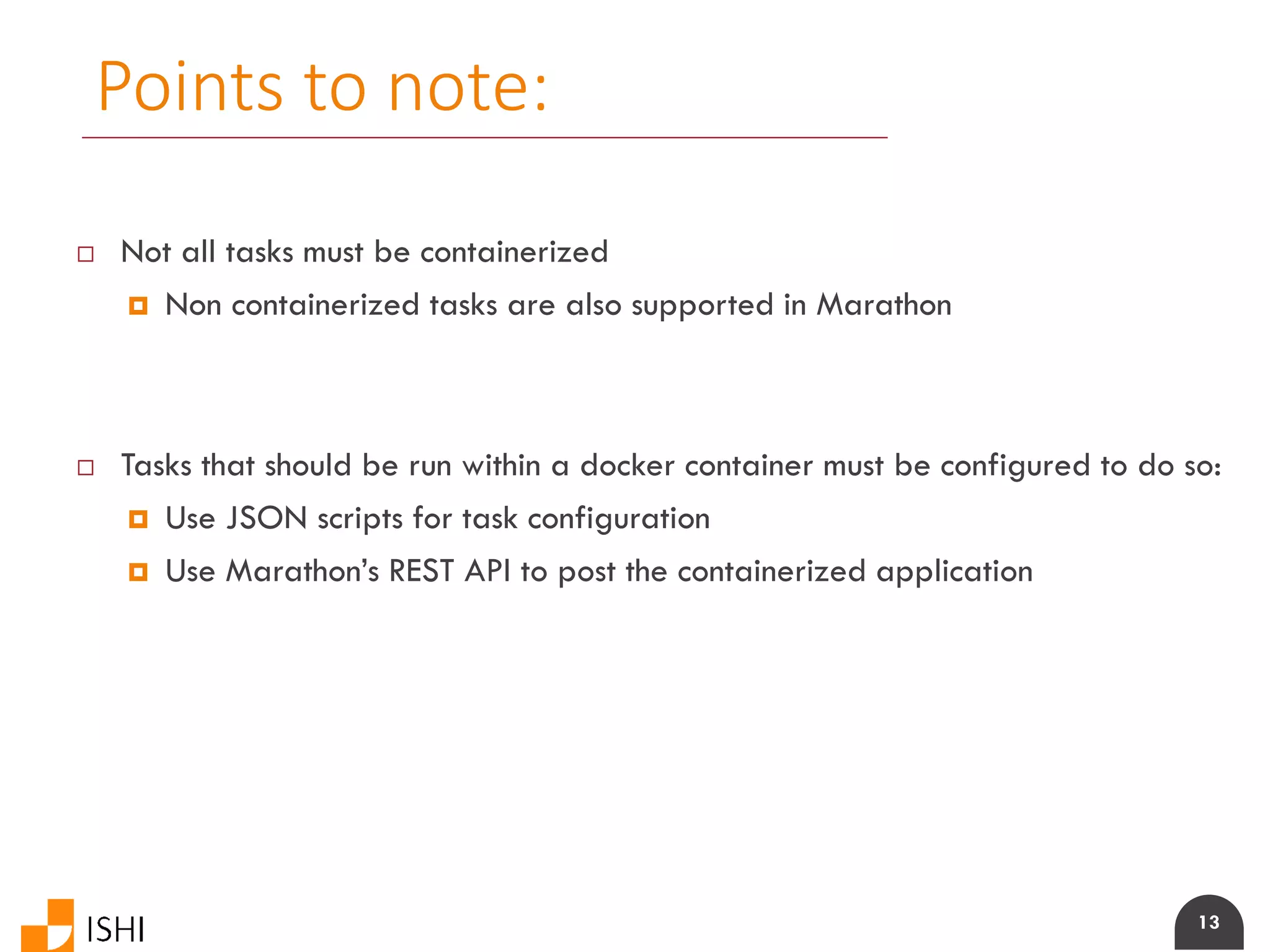 Points to note:

Not all tasks must be containerized

Non containerized tasks are also supported in Marathon

Tasks that should be run within a docker container must be configured to do so:

Use JSON scripts for task configuration

Use Marathon's REST API to post the containerized application

ISHI

13